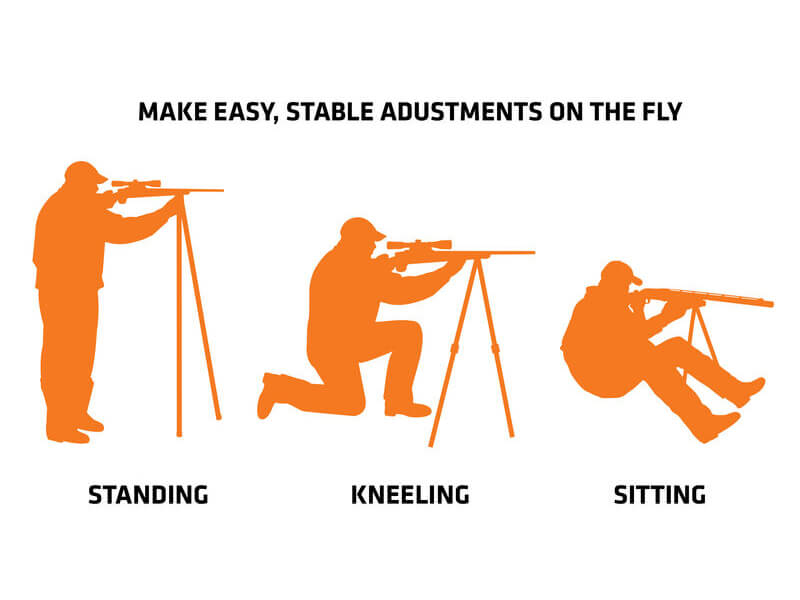 MAKE EASY, STABLE ADUSTMENTS ON THE FLY

STANDING

KNEELING

SITTING